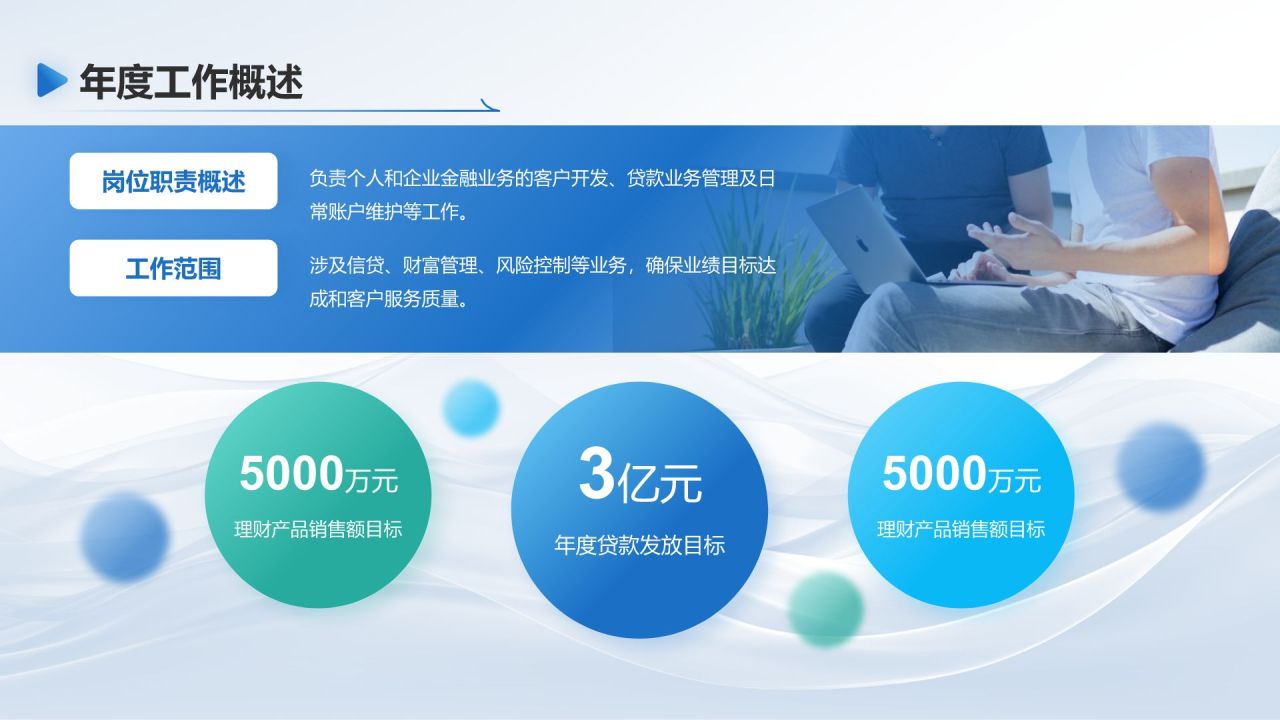 年度工作概述

岗位职责概述

负责个人和企业金融业务的客户开发、贷款业务管理及日常账户维护等工作。

工作范围

涉及信贷、财富管理、风险控制等业务，确保业绩目标达成和客户服务质量。

5000万元
理财产品销售额目标

3亿元
年度贷款发放目标

5000万元
理财产品销售额目标